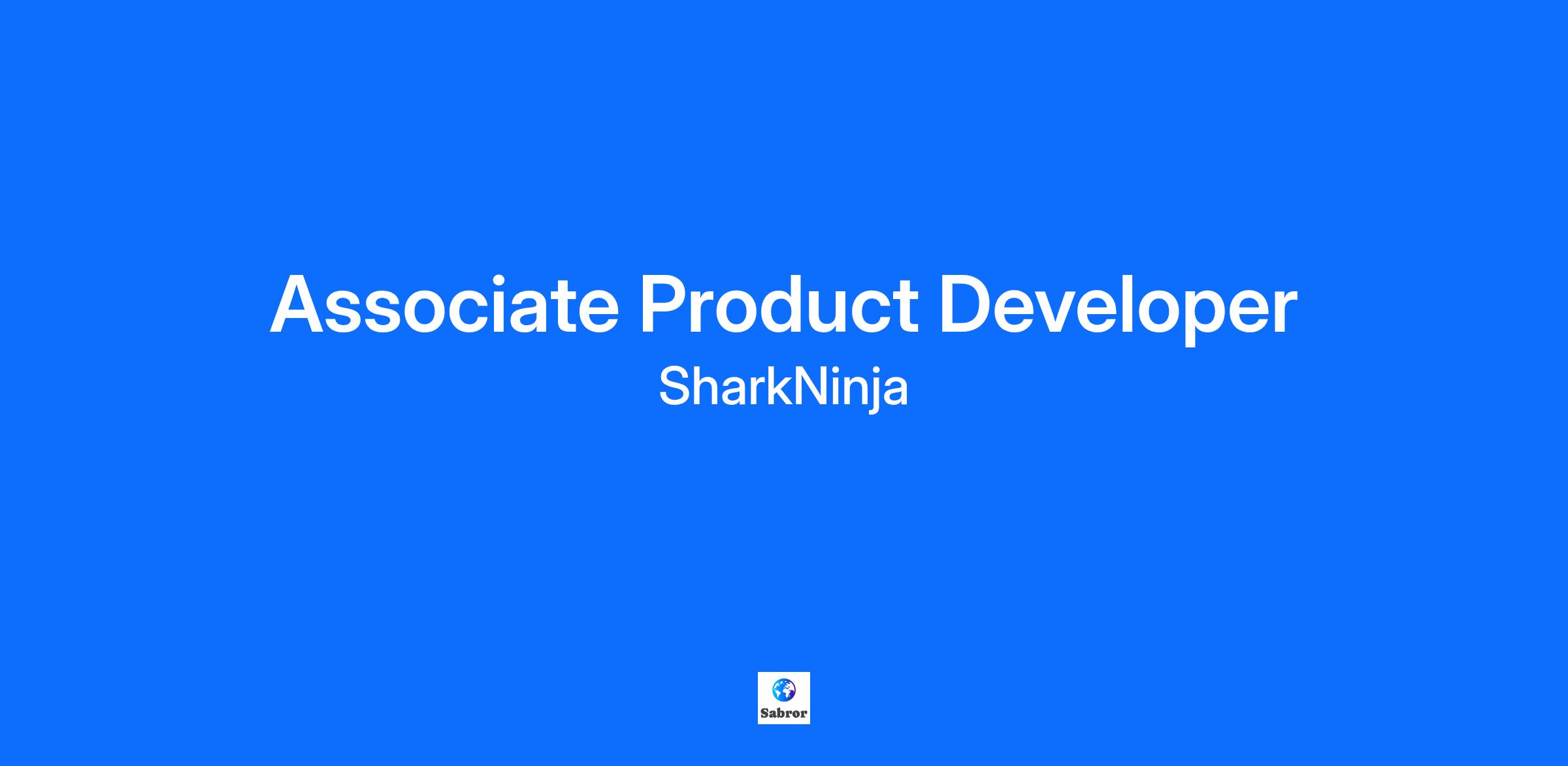 Associate Product Developer

SharkNinja

Sabror